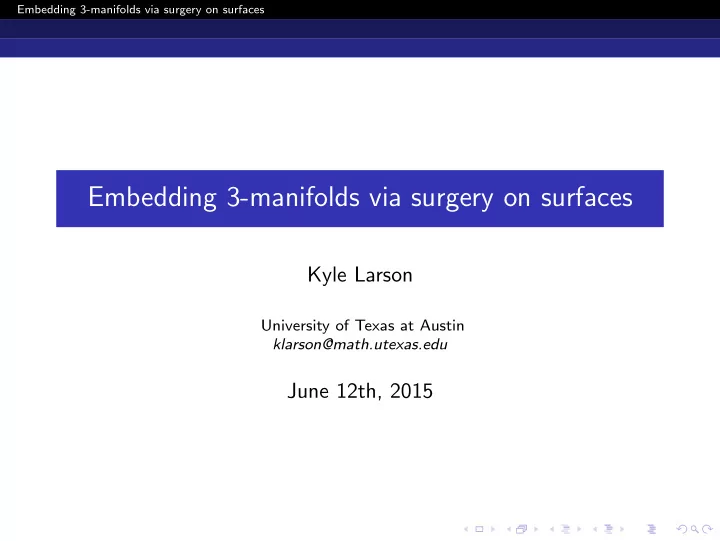 Embedding 3-manifolds via surgery on surfaces

Embedding 3-manifolds via surgery on surfaces

Kyle Larson

University of Texas at Austin
klarson@math.utexas.edu

June 12th, 2015